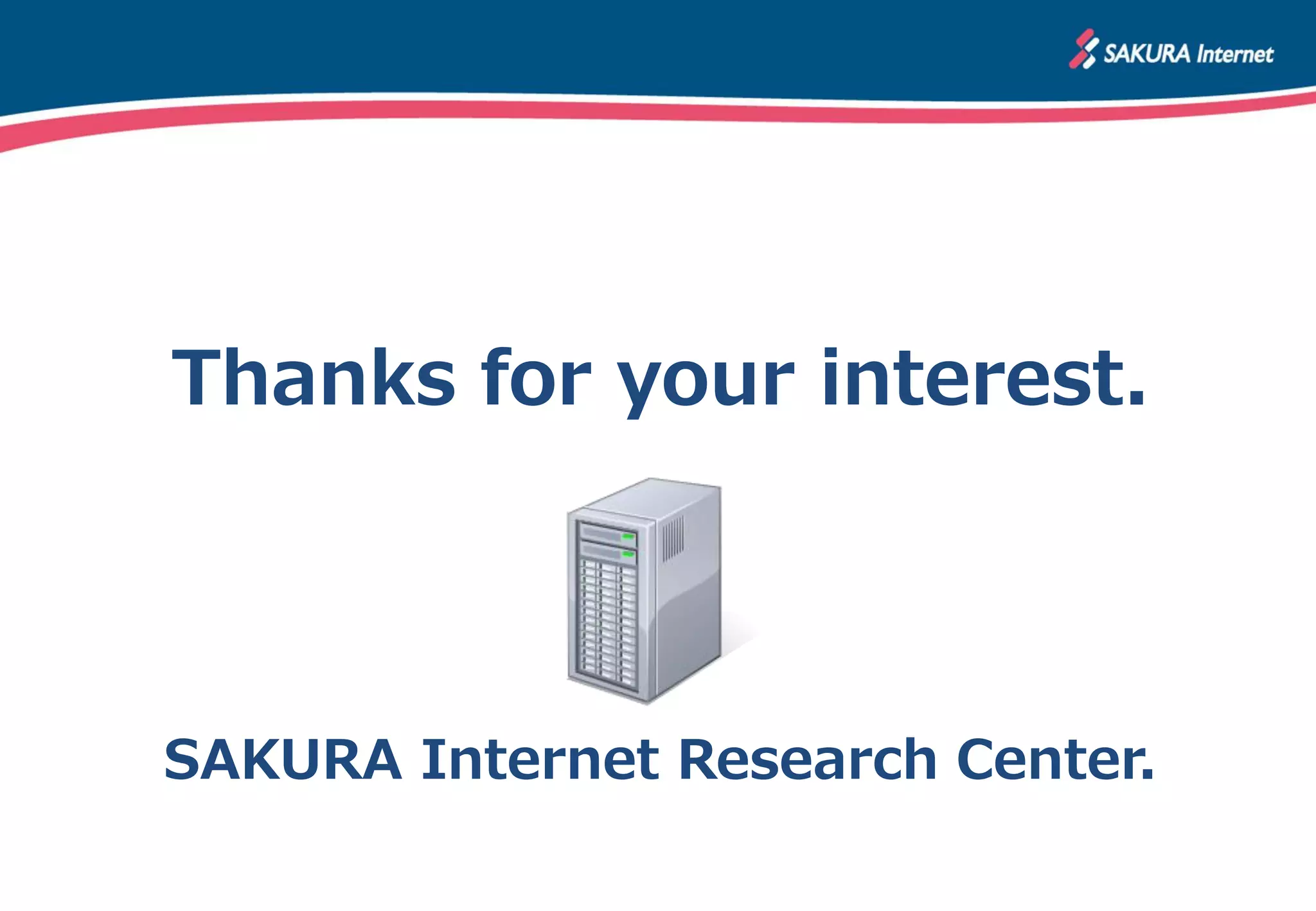 SAKURA Internet

Thanks for your interest.

SAKURA Internet Research Center.